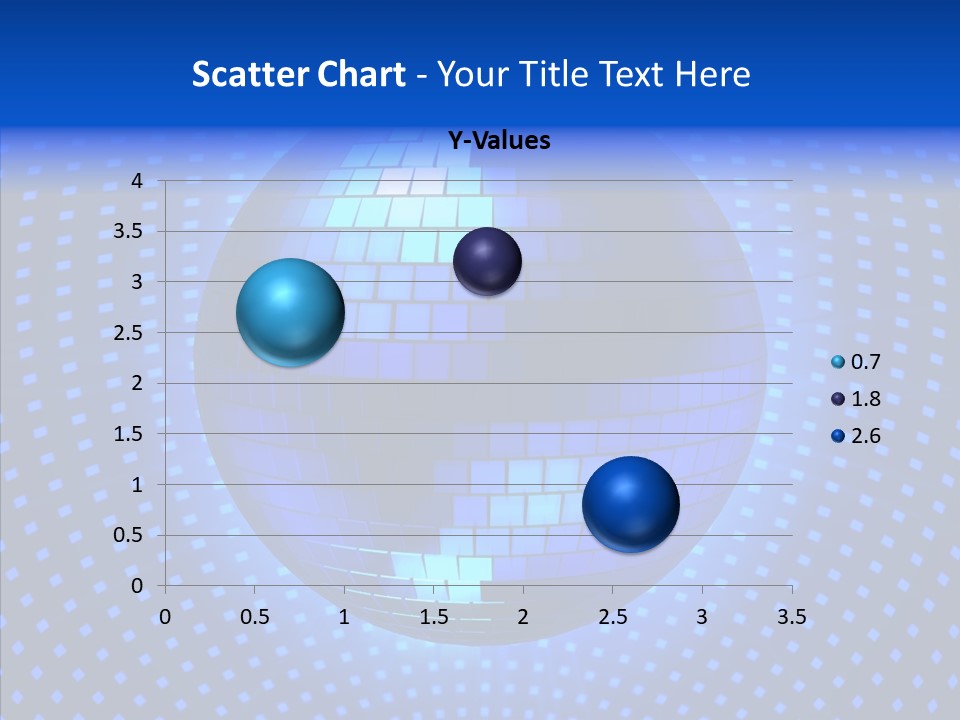 Scatter Chart - Your Title Text Here

Y-Values

4
3.5
3
2.5
2
1.5
1
0.5
0

0 0.5 1 1.5 2 2.5 3 3.5

0.7
1.8
2.6